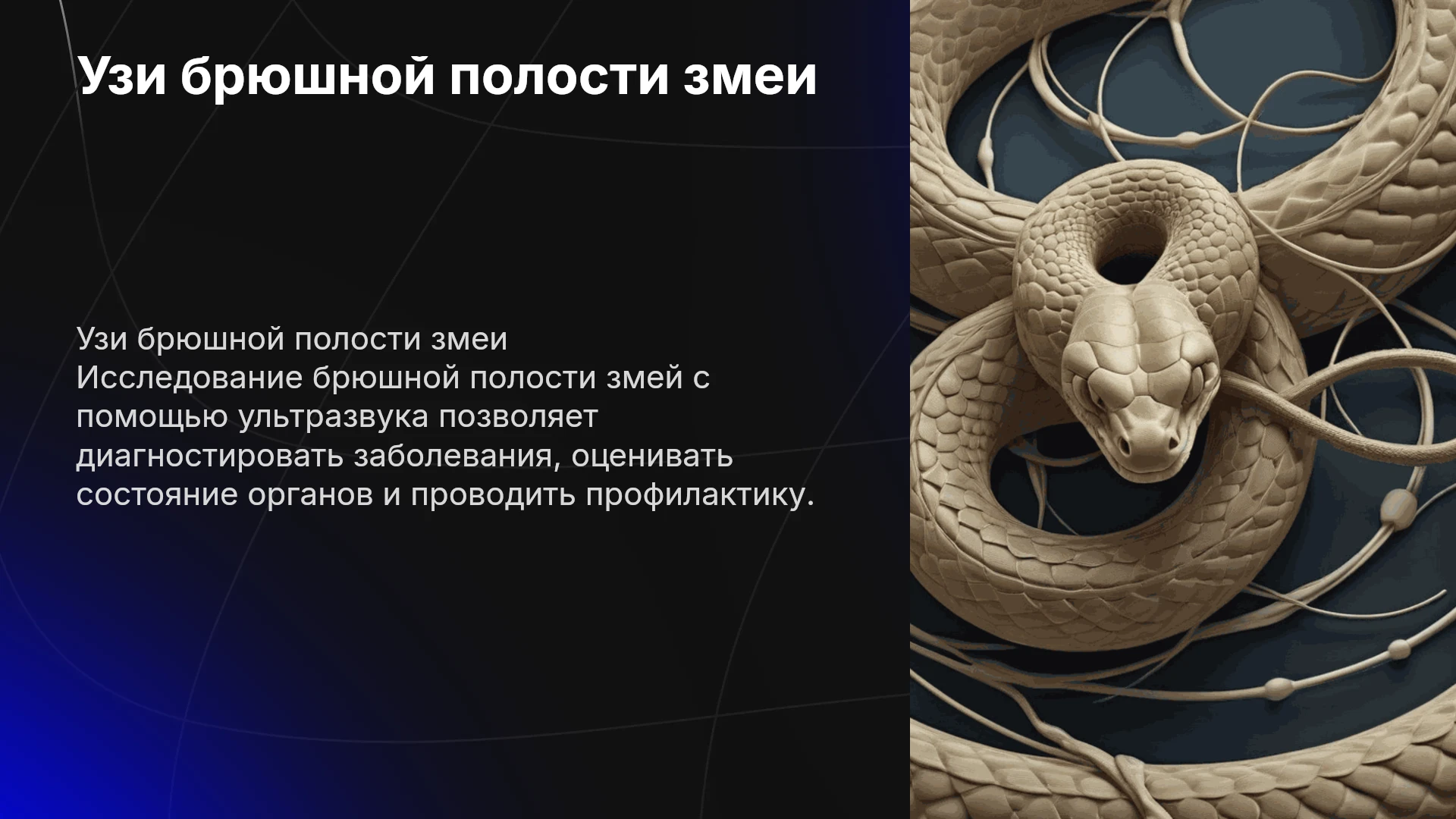 Узи брюшной полости змеи

Узи брюшной полости змеи
Исследование брюшной полости змей с помощью ультразвука позволяет диагностировать заболевания, оценивать состояние органов и проводить профилактику.